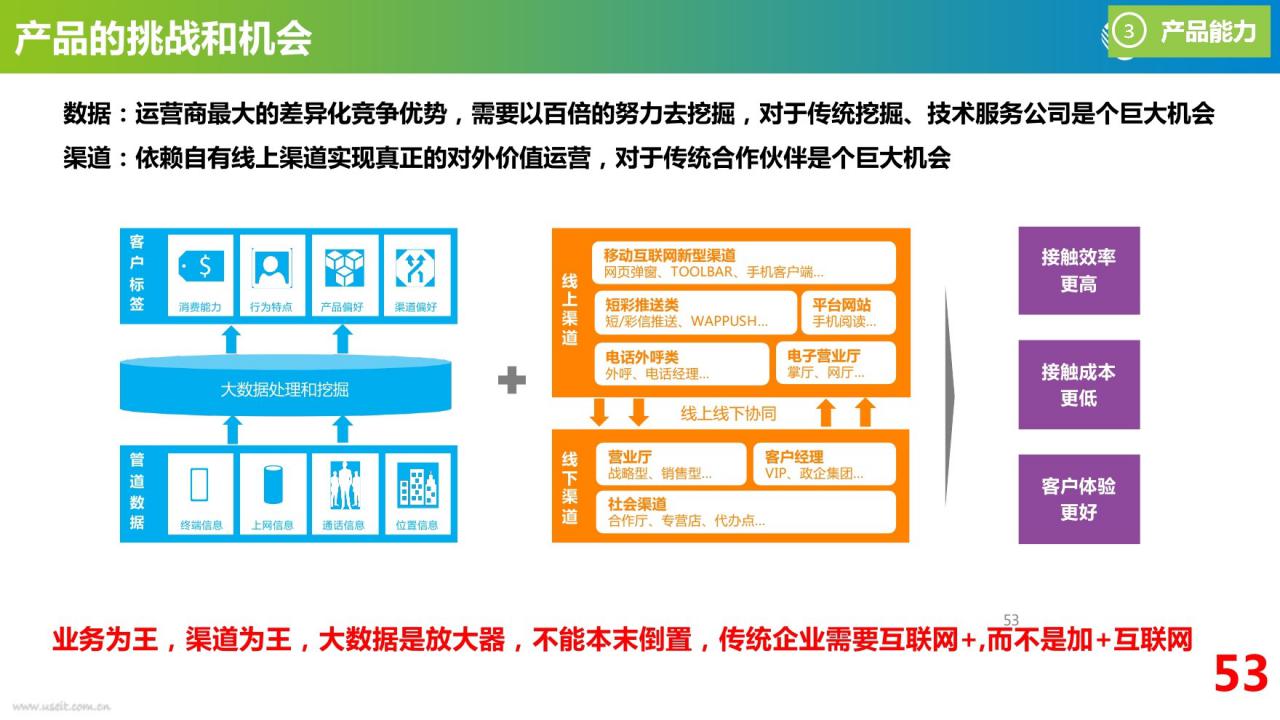 产品的挑战和机会

3 产品能力

数据：运营商最大的差异化竞争优势，需要以百倍的努力去挖掘，对于传统挖掘、技术服务公司是个巨大机会

渠道：依赖自有线上渠道实现真正的对外价值运营，对于传统合作伙伴是个巨大机会

客户标签

消费能力 行为特点 产品偏好 渠道偏好

大数据处理和挖掘

管道数据

终端信息 上网信息 通话信息 位置信息

线上渠道

移动互联网新型渠道
网页弹窗、TOOLBAR、手机客户端...

短彩推送类
短/彩信推送、WAPPUSH...

平台网站
手机阅读...

电话外呼类
外呼、电话经理...

电子营业厅
掌厅、网厅...

线上线下协同

线下渠道

营业厅
战略型、销售型...

客户经理
VIP、政企集团...

社会渠道
合作厅、专营店、代办点...

接触效率更高

接触成本更低

客户体验更好

53

业务为王，渠道为王，大数据是放大器，不能本末倒置，传统企业需要互联网+,而不是加+互联网

53

www.useit.com.cn